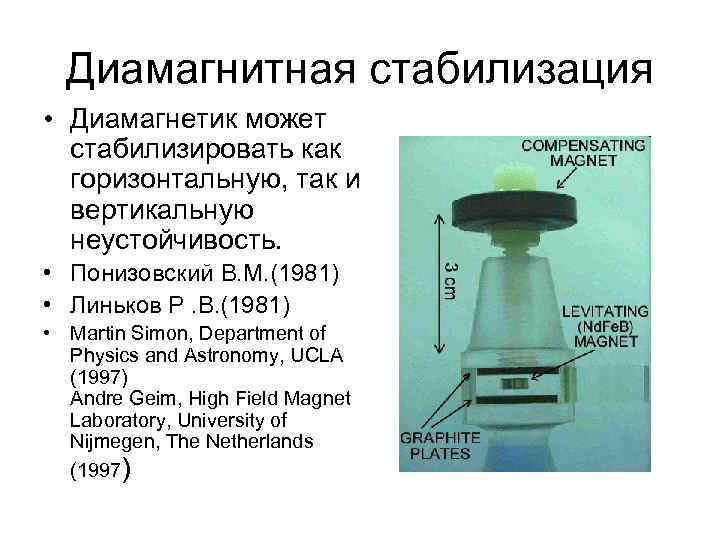 Диамагнитная стабилизация

• Диамагнетик может стабилизировать как горизонтальную, так и вертикальную неустойчивость.

• Понизовский В.М.(1981)

• Линьков Р .В.(1981)

• Martin Simon, Department of Physics and Astronomy, UCLA (1997)
Andre Geim, High Field Magnet Laboratory, University of Nijmegen, The Netherlands (1997)

COMPENSATING MAGNET

3 cm

LEVITATING (NdFeB) MAGNET

GRAPHITE PLATES